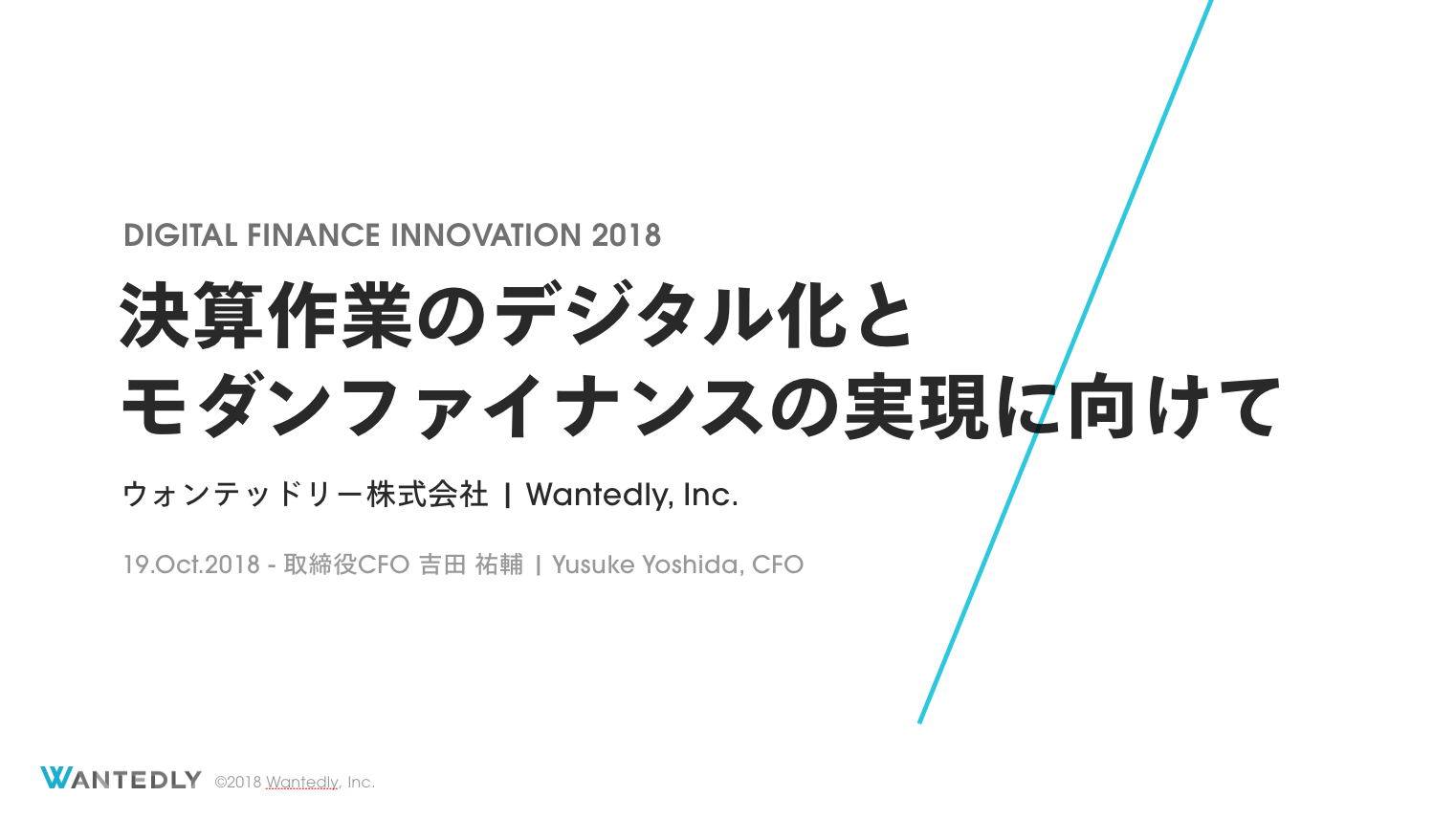 DIGITAL FINANCE INNOVATION 2018

決算作業のデジタル化と
モダンファイナンスの実現に向けて

ウォンテッドリー株式会社 | Wantedly, Inc.

19.Oct.2018 - 取締役CFO 吉田 祐輔 | Yusuke Yoshida, CFO

WANTEDLY ©2018 Wantedly, Inc.